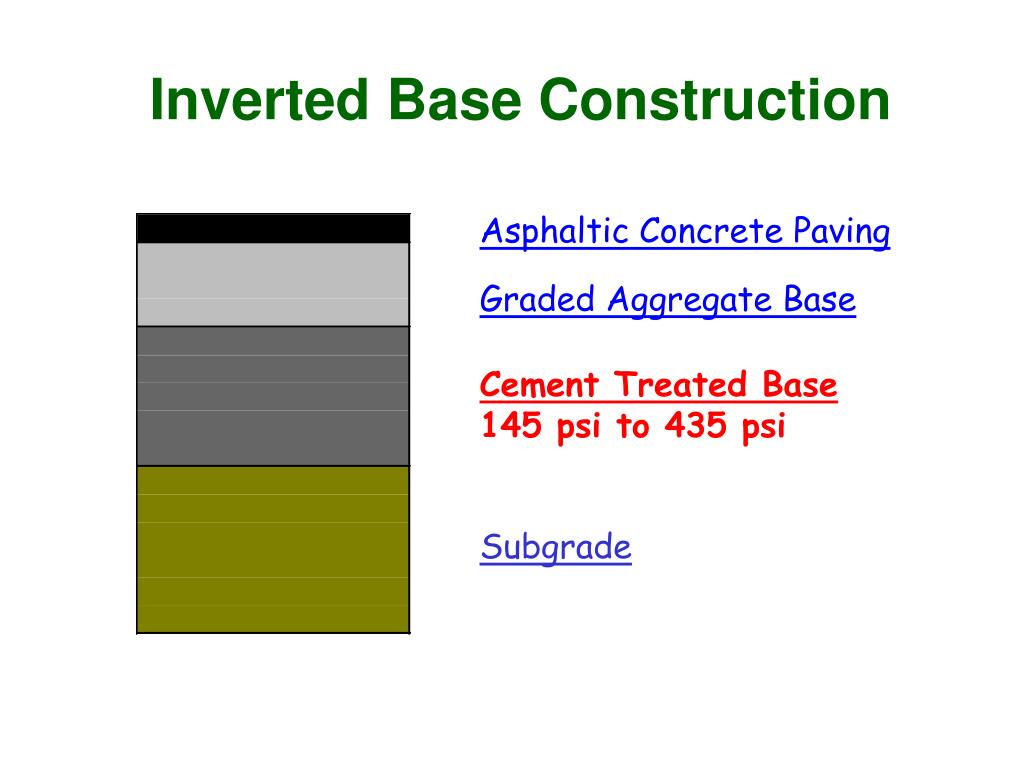 Inverted Base Construction

Asphaltic Concrete Paving

Graded Aggregate Base

Cement Treated Base
145 psi to 435 psi

Subgrade